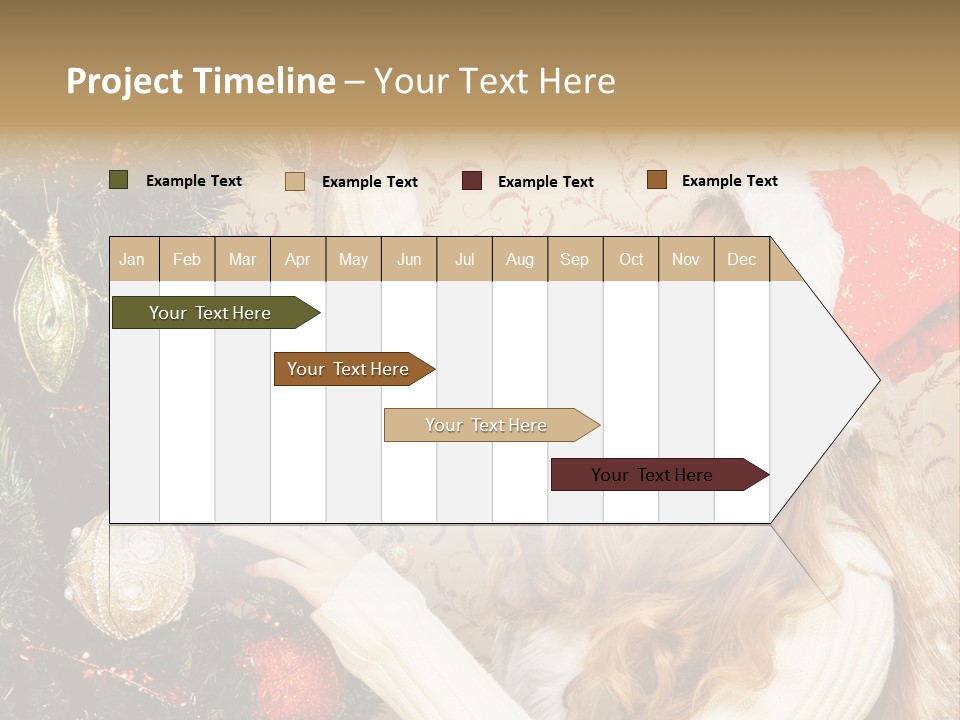 Project Timeline – Your Text Here

Example Text Example Text Example Text Example Text

| Jan | Feb | Mar | Apr | May | Jun | Jul | Aug | Sep | Oct | Nov | Dec |
|---|---|---|---|---|---|---|---|---|---|---|---|

Your Text Here

Your Text Here

Your Text Here

Your Text Here